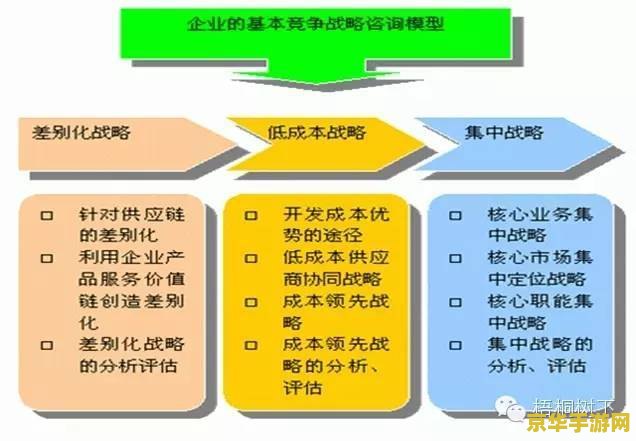 企业的基本竞争战略咨询模型

差别化战略

低成本战略

集中战略

□ 针对供应链的差别化
□ 利用企业产品服务价值链创造差别化
□ 差别化战略的分析评估

□ 开发成本优势的途径
□ 低成本供应商协同战略
□ 成本领先战略
□ 成本领先战略的分析、评估

□ 核心业务集中战略
□ 核心市场集中定位战略
□ 核心职能集中战略
□ 集中战略的分析、评估

梧桐树下

京华手游网